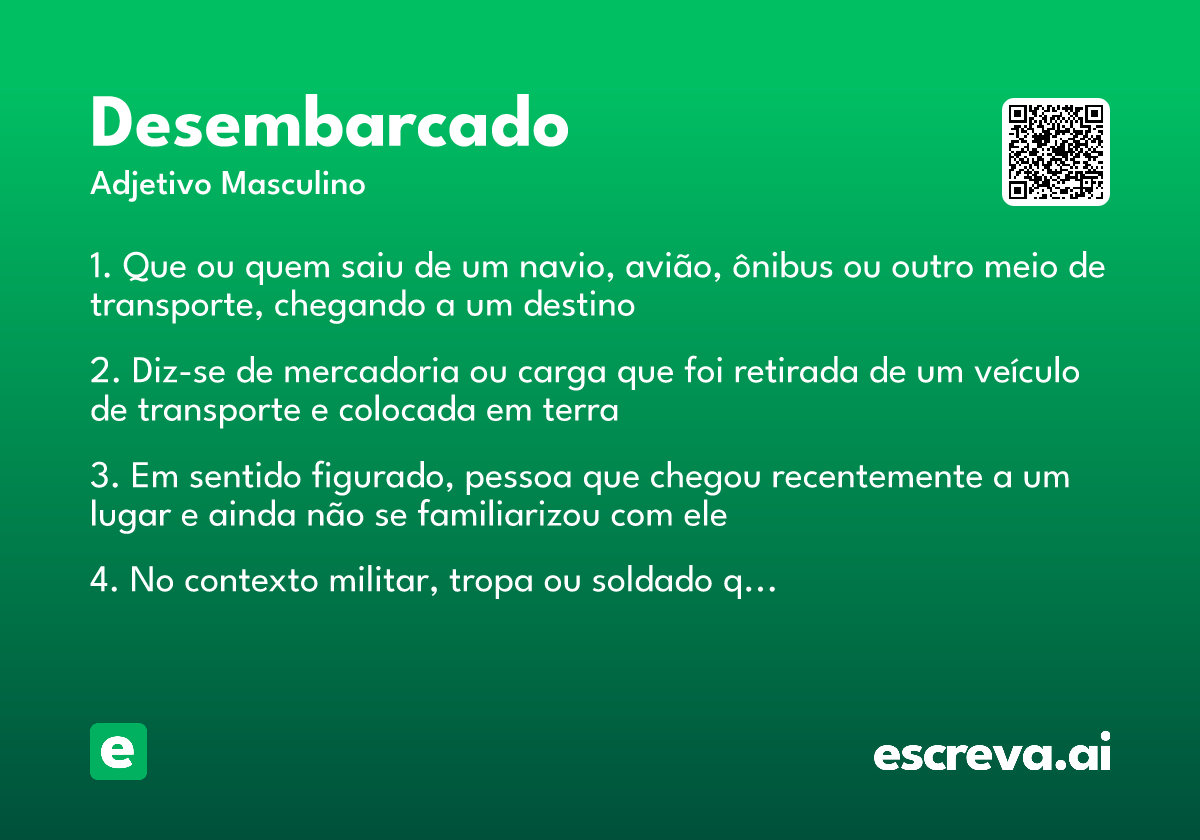 Desembarcado
Adjetivo Masculino

1. Que ou quem saiu de um navio, avião, ônibus ou outro meio de transporte, chegando a um destino

2. Diz-se de mercadoria ou carga que foi retirada de um veículo de transporte e colocada em terra

3. Em sentido figurado, pessoa que chegou recentemente a um lugar e ainda não se familiarizou com ele

4. No contexto militar, tropa ou soldado q…

e

escreva.ai